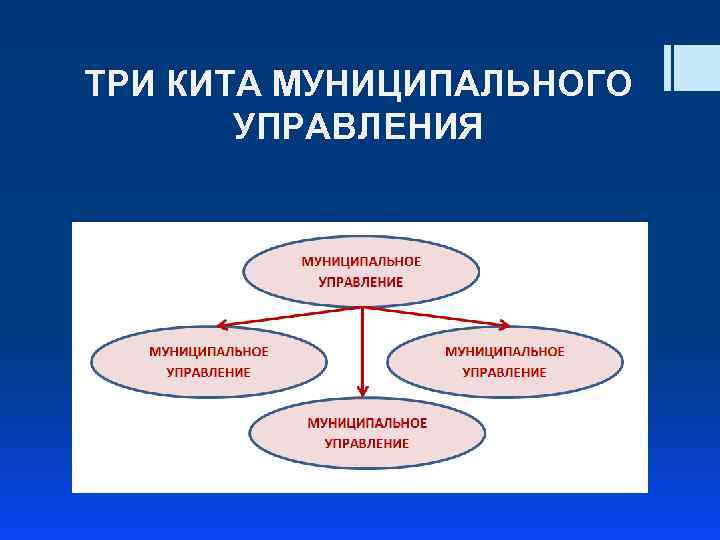 ТРИ КИТА МУНИЦИПАЛЬНОГО УПРАВЛЕНИЯ

МУНИЦИПАЛЬНОЕ УПРАВЛЕНИЕ

МУНИЦИПАЛЬНОЕ УПРАВЛЕНИЕ

МУНИЦИПАЛЬНОЕ УПРАВЛЕНИЕ

МУНИЦИПАЛЬНОЕ УПРАВЛЕНИЕ